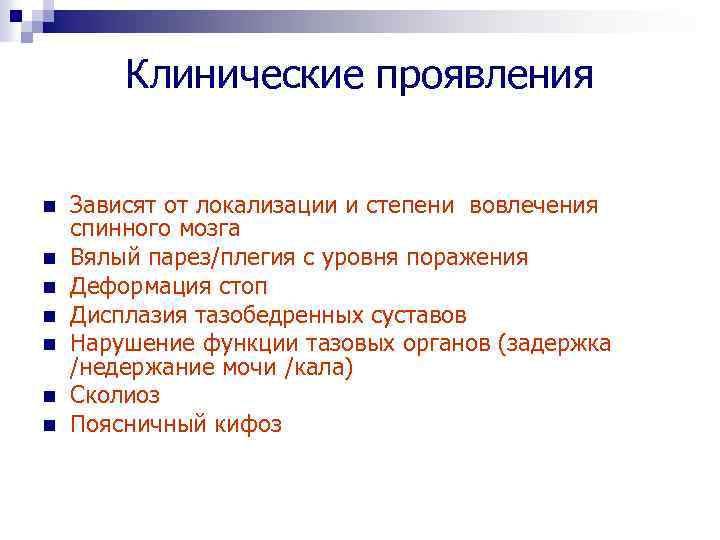 Клинические проявления

- Зависят от локализации и степени вовлечения спинного мозга
- Вялый парез/плегия с уровня поражения
- Деформация стоп
- Дисплазия тазобедренных суставов
- Нарушение функции тазовых органов (задержка /недержание мочи /кала)
- Сколиоз
- Поясничный кифоз